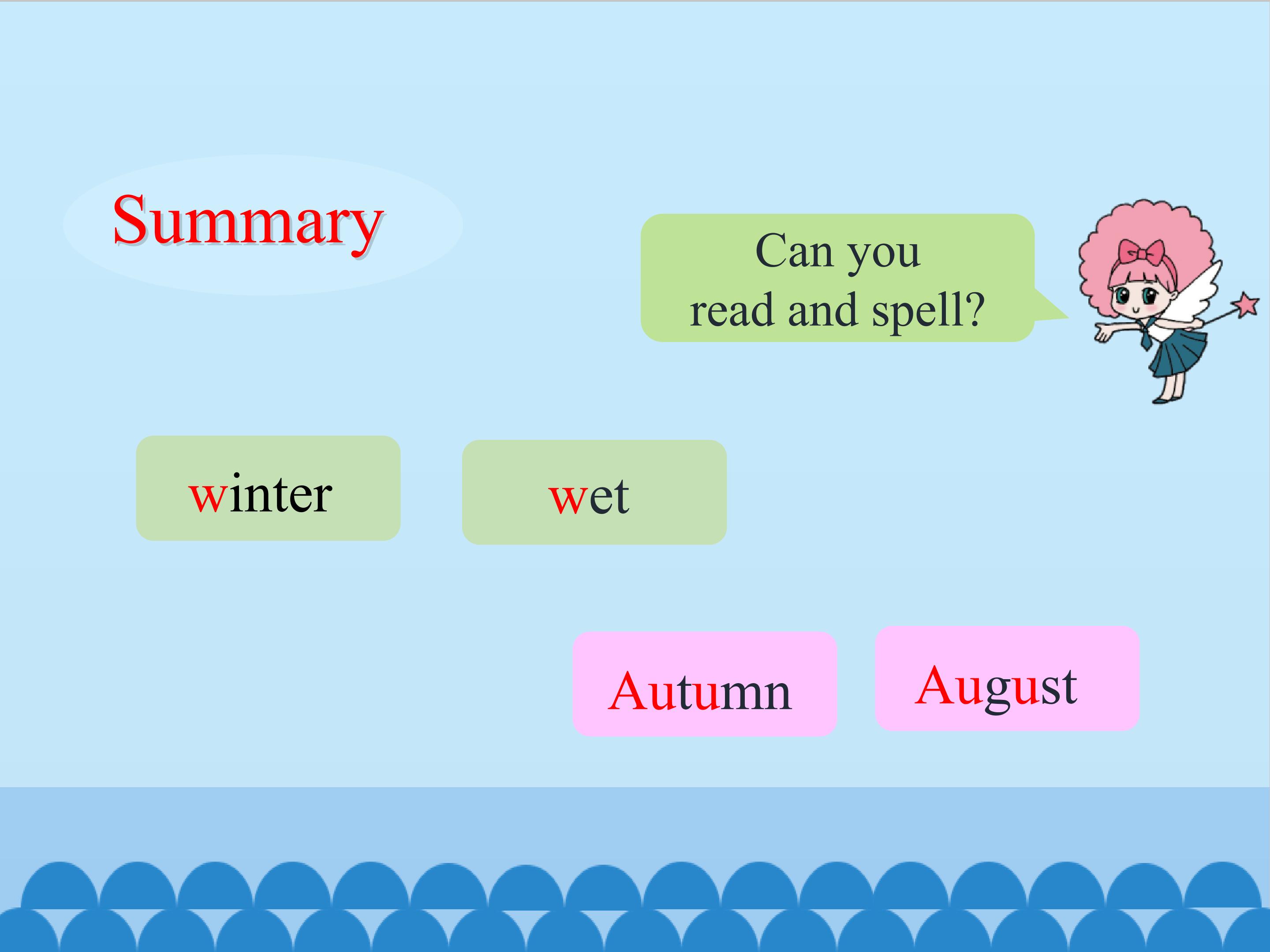 Summary

Can you read and spell?

winter

wet

Autumn

August